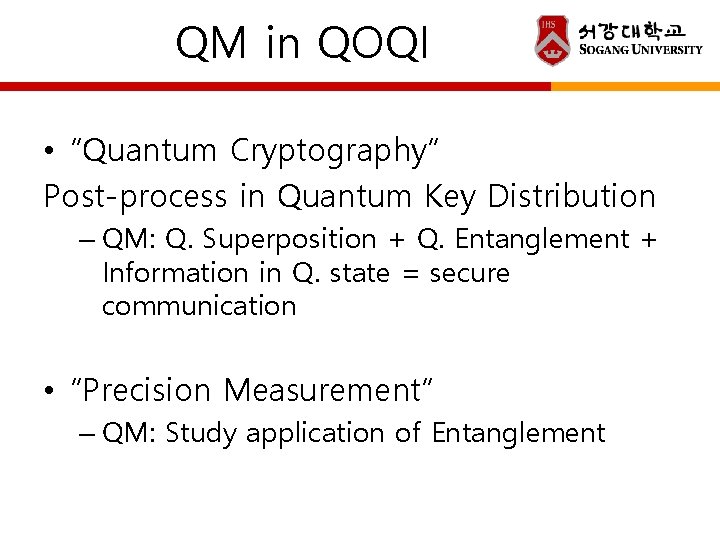 QM in QOQI

IHS 서강대학교 SOGANG UNIVERSITY

• "Quantum Cryptography"

Post-process in Quantum Key Distribution

– QM: Q. Superposition + Q. Entanglement + Information in Q. state = secure communication

• "Precision Measurement"

– QM: Study application of Entanglement